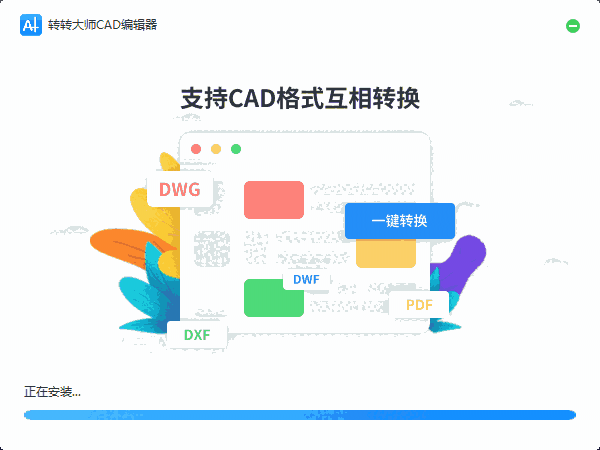 转转大师CAD编辑器

支持CAD格式互相转换

DWG

一键转换

DWF

PDF

DXF

正在安装...